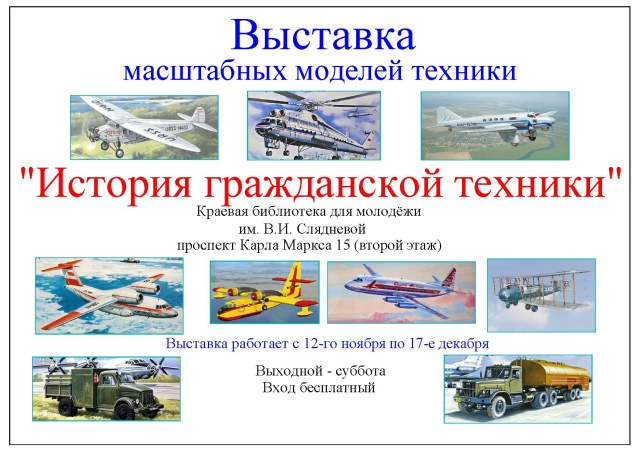 Выставка
масштабных моделей техники

"История гражданской техники"

Краевая библиотека для молодёжи
им. В.И. Слядневой
проспект Карла Маркса 15 (второй этаж)

Выставка работает с 12-го ноября по 17-е декабря

Выходной - суббота
Вход бесплатный